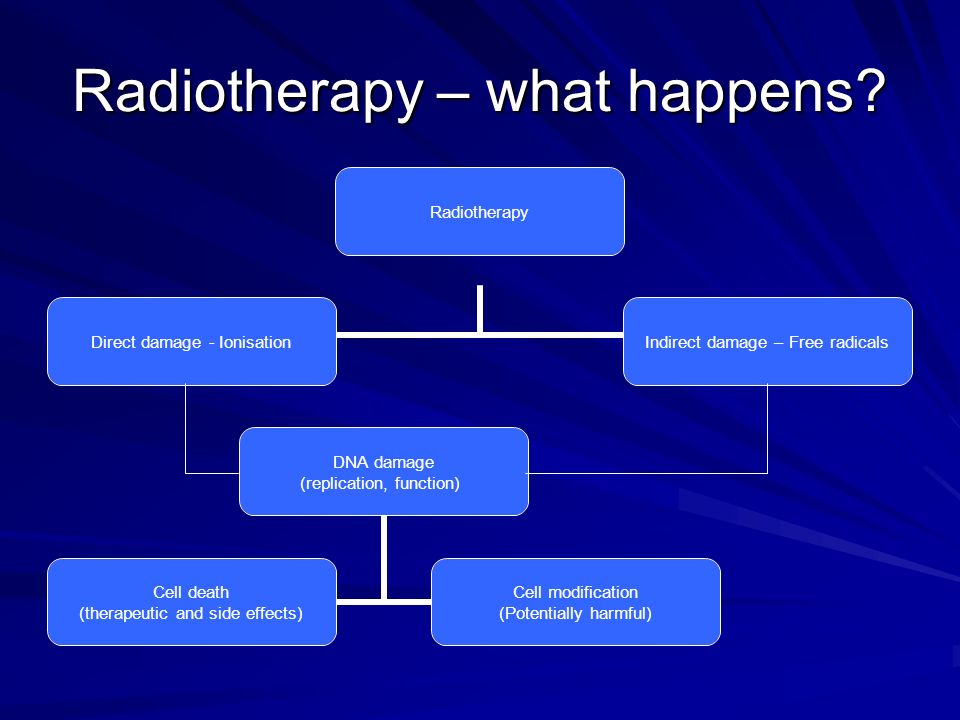 Radiotherapy – what happens?

Radiotherapy

Direct damage - Ionisation

Indirect damage – Free radicals

DNA damage
(replication, function)

Cell death
(therapeutic and side effects)

Cell modification
(Potentially harmful)